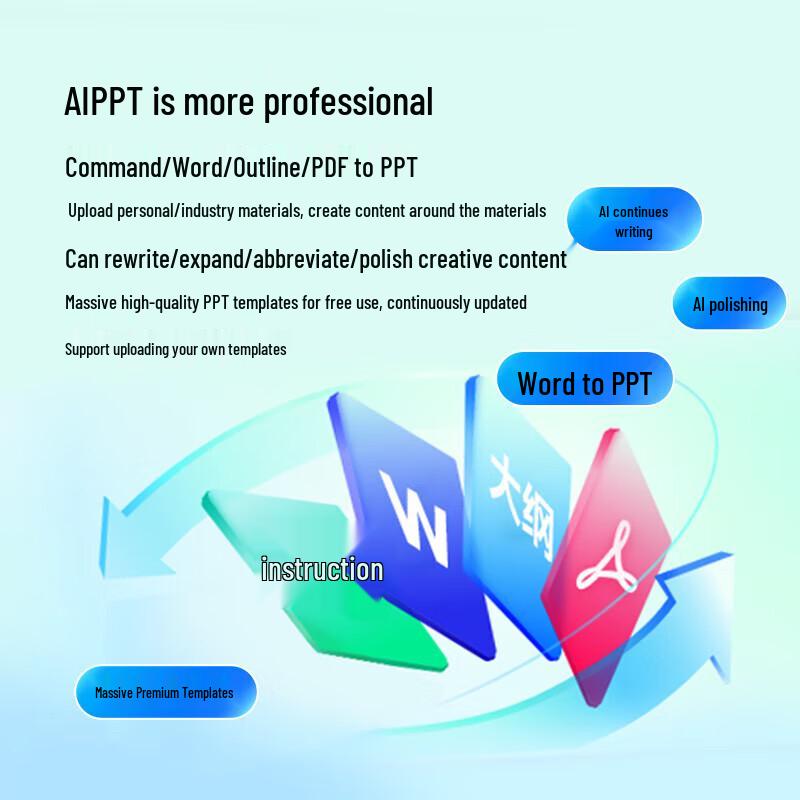 AIPPT is more professional

Command/Word/Outline/PDF to PPT

Upload personal/industry materials, create content around the materials

AI continues writing

Can rewrite/expand/abbreviate/polish creative content

Massive high-quality PPT templates for free use, continuously updated

AI polishing

Support uploading your own templates

Word to PPT

W

大纲

instruction

Massive Premium Templates